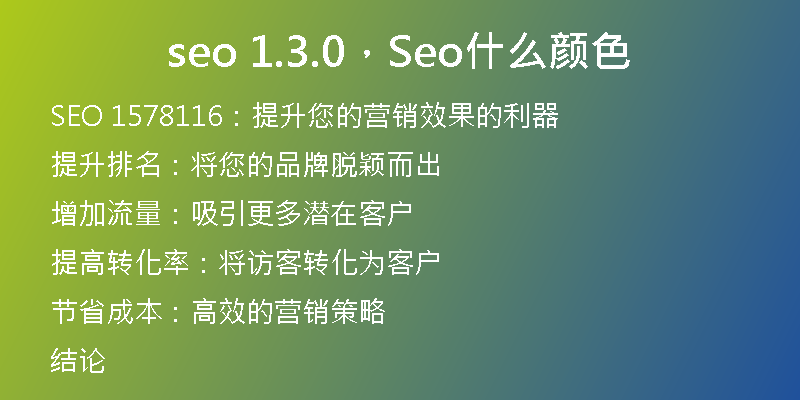 seo 1.3.0，Seo什么颜色

SEO 1578116：提升您的营销效果的利器

提升排名：将您的品牌脱颖而出

增加流量：吸引更多潜在客户

提高转化率：将访客转化为客户

节省成本：高效的营销策略

结论